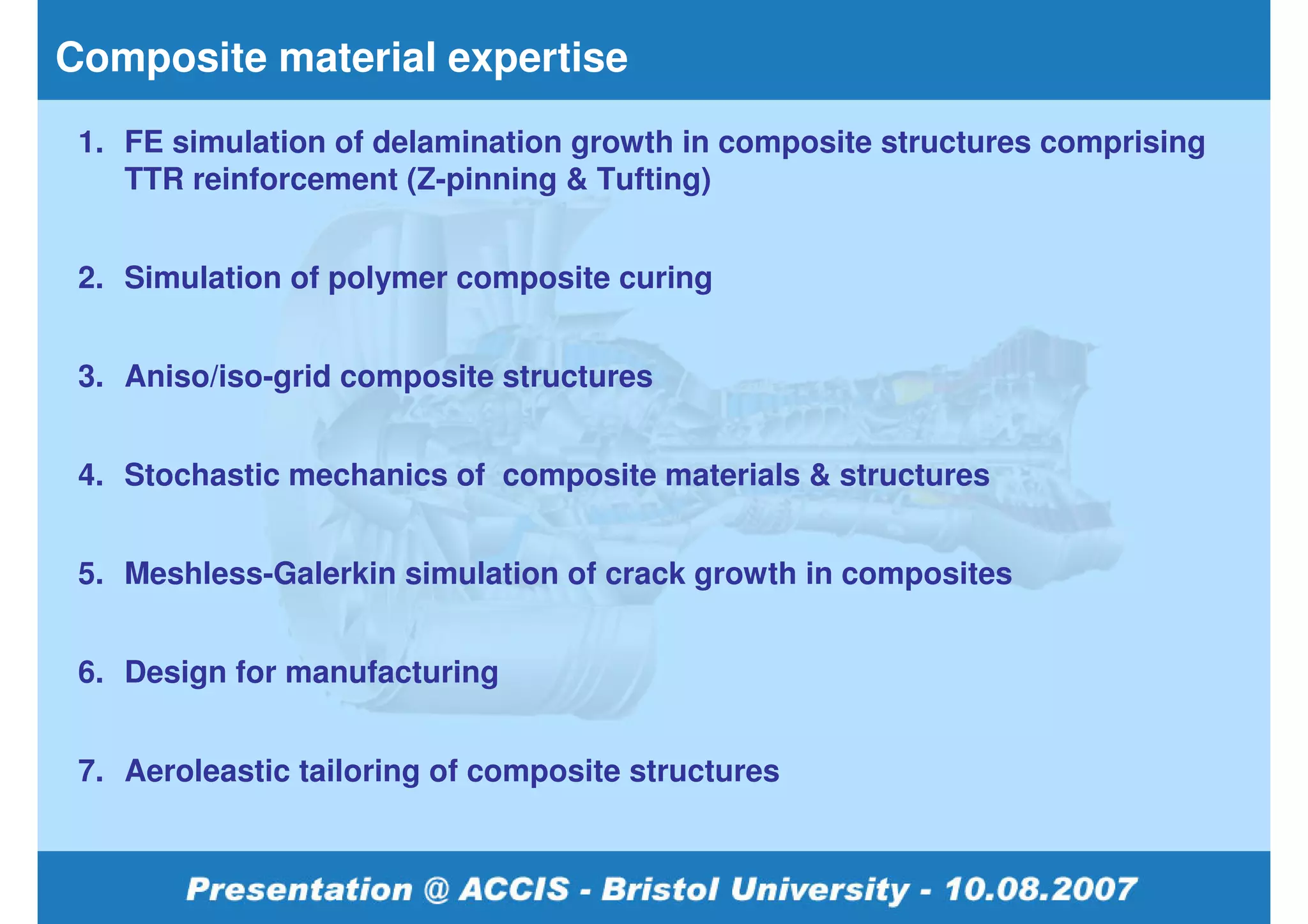 Composite material expertise

1. FE simulation of delamination growth in composite structures comprising TTR reinforcement (Z-pinning & Tufting)

2. Simulation of polymer composite curing

3. Aniso/iso-grid composite structures

4. Stochastic mechanics of composite materials & structures

5. Meshless-Galerkin simulation of crack growth in composites

6. Design for manufacturing

7. Aeroleastic tailoring of composite structures

Presentation @ ACCIS - Bristol University - 10.08.2007